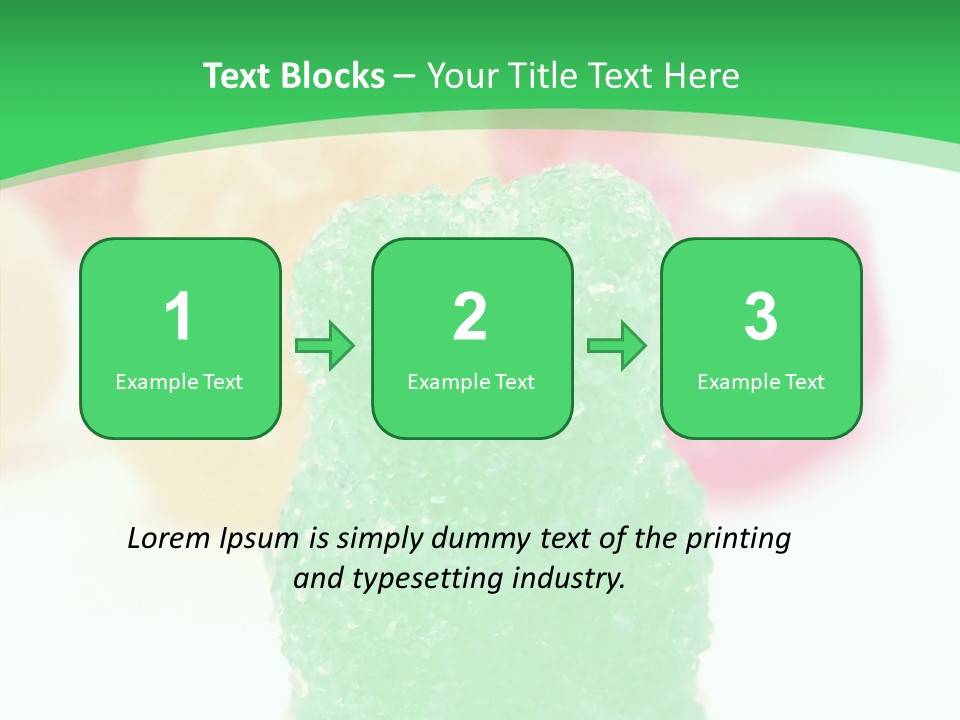 Text Blocks – Your Title Text Here

1
Example Text

2
Example Text

3
Example Text

Lorem Ipsum is simply dummy text of the printing and typesetting industry.